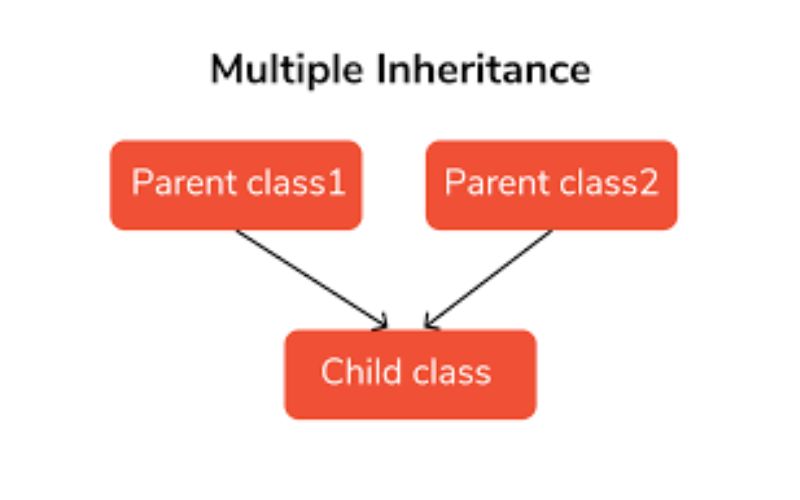 Multiple Inheritance

Parent class1

Parent class2

Child class